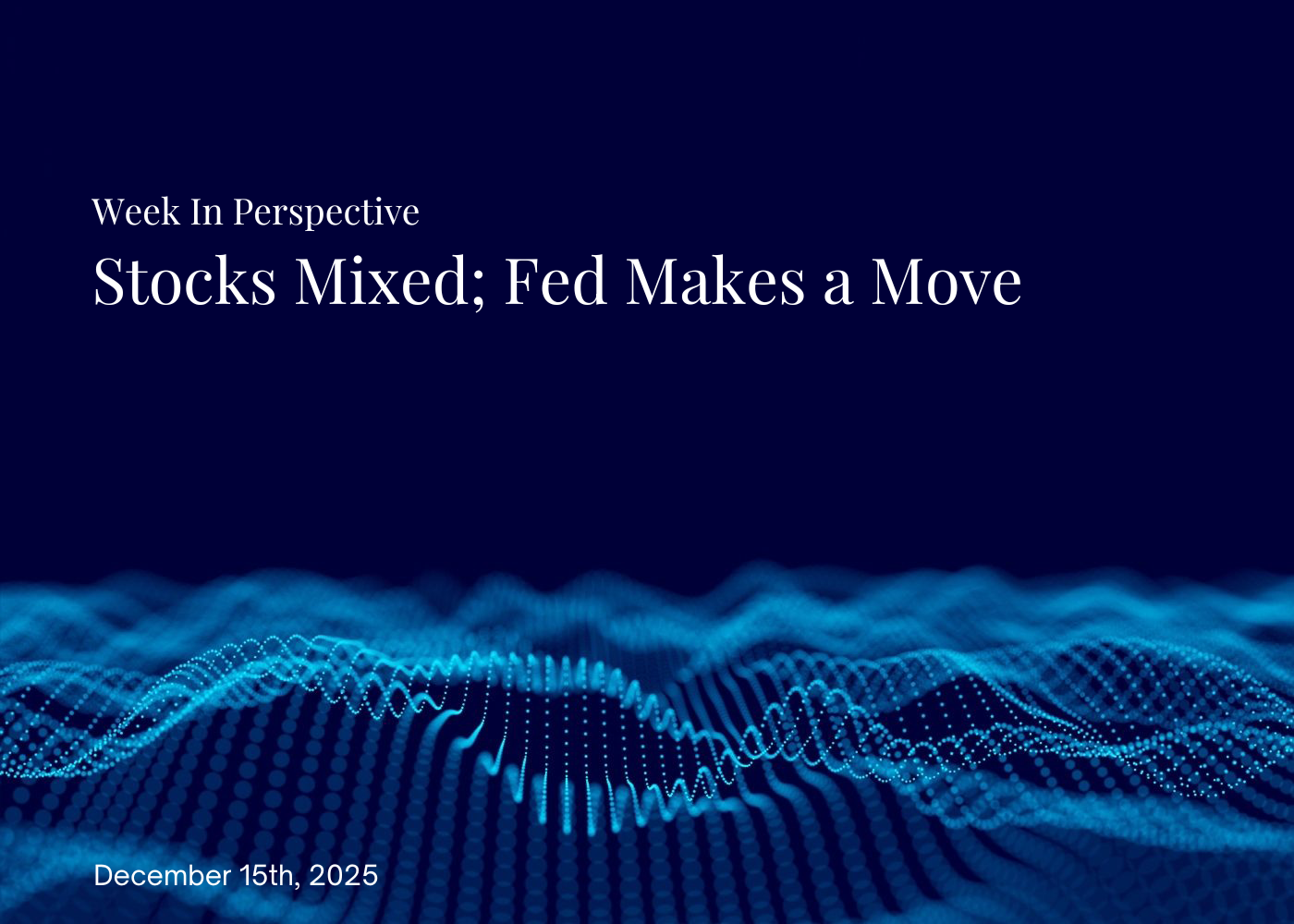 Week In Perspective
Stocks Mixed; Fed Makes a Move

December 15th, 2025